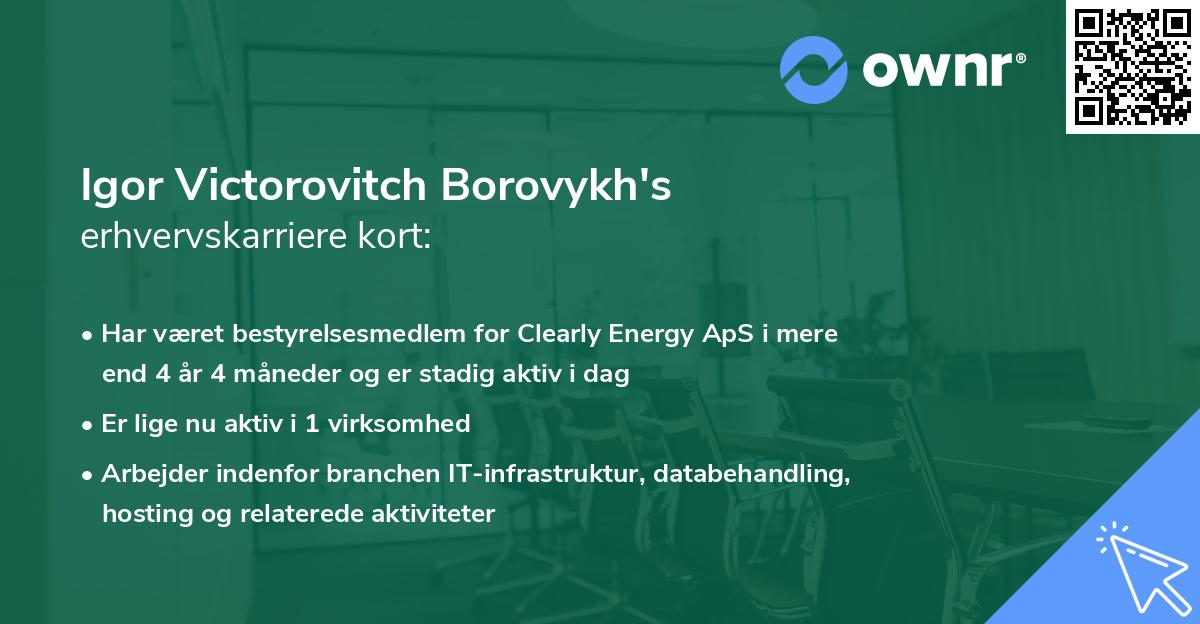 ownr®

Igor Victorovitch Borovykh's
erhvervskarriere kort:

• Har været bestyrelsesmedlem for Clearly Energy ApS i mere end 4 år 4 måneder og er stadig aktiv i dag

• Er lige nu aktiv i 1 virksomhed

• Arbejder indenfor branchen IT-infrastruktur, databehandling, hosting og relaterede aktiviteter